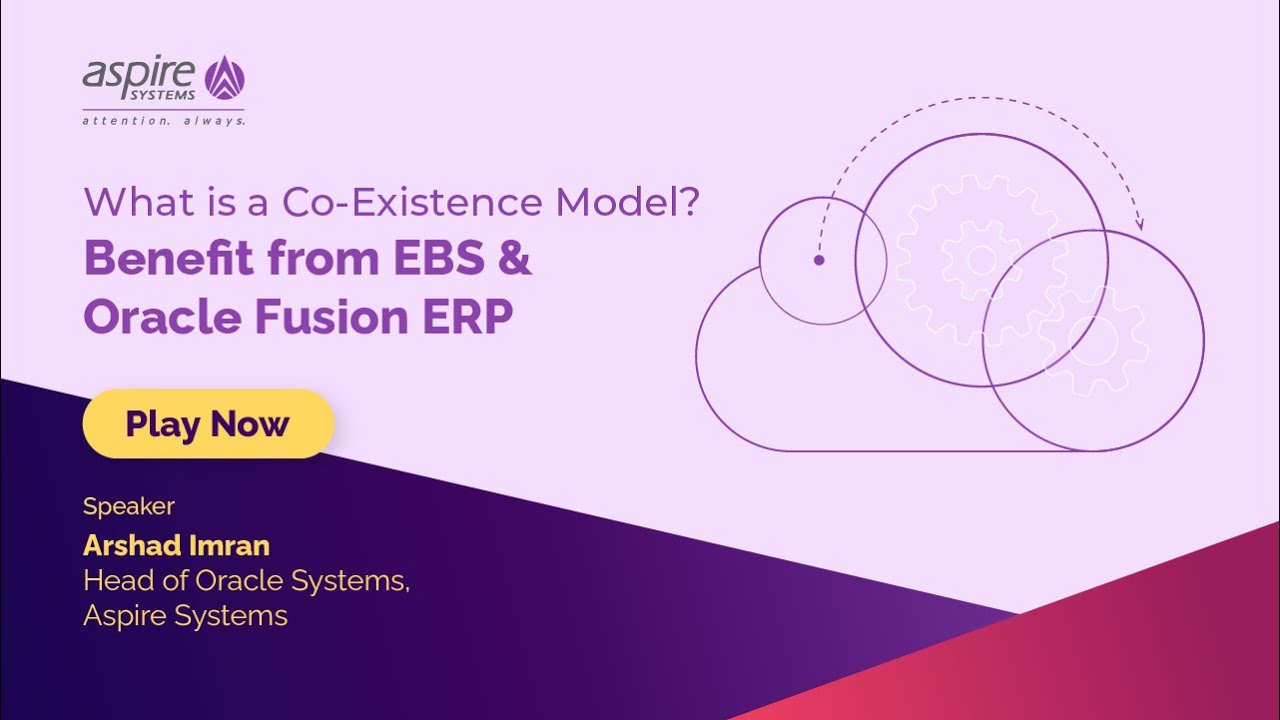 aspire SYSTEMS
attention. always.

What is a Co-Existence Model?
Benefit from EBS & Oracle Fusion ERP

Play Now

Speaker
Arshad Imran
Head of Oracle Systems, Aspire Systems